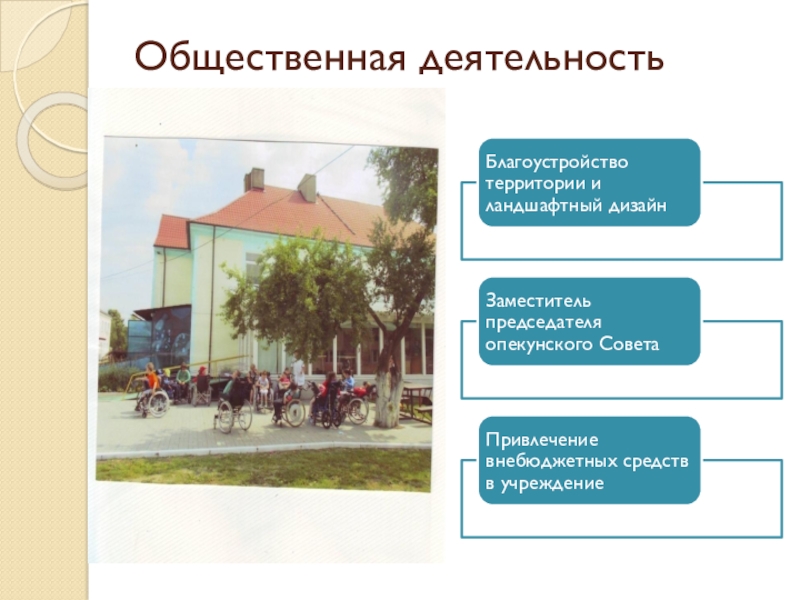 Общественная деятельность

Благоустройство территории и ландшафтный дизайн

Заместитель председателя опекунского Совета

Привлечение внебюджетных средств в учреждение